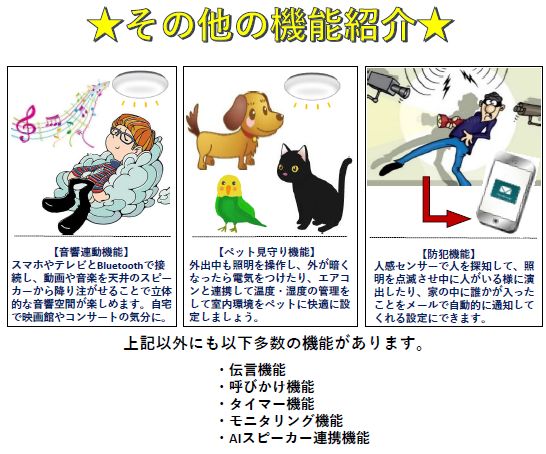 ★その他の機能紹介★

【音響連動機能】
スマホやテレビとBluetoothで接続し、動画や音楽を天井のスピーカーから降り注がせることで立体的な音響空間が楽しめます。自宅で映画館やコンサートの気分に。

【ペット見守り機能】
外出中も照明を操作し、外が暗くなったら電気をつけたり、エアコンと連携して温度・湿度の管理をして室内環境をペットに快適に設定しましょう。

【防犯機能】
人感センサーで人を探知して、照明を点滅させ中に人がいる様に演出したり、家の中に誰かが入ったことをメールで自動的に通知してくれる設定にできます。

上記以外にも以下多数の機能があります。

・伝言機能
・呼びかけ機能
・タイマー機能
・モニタリング機能
・AIスピーカー連携機能